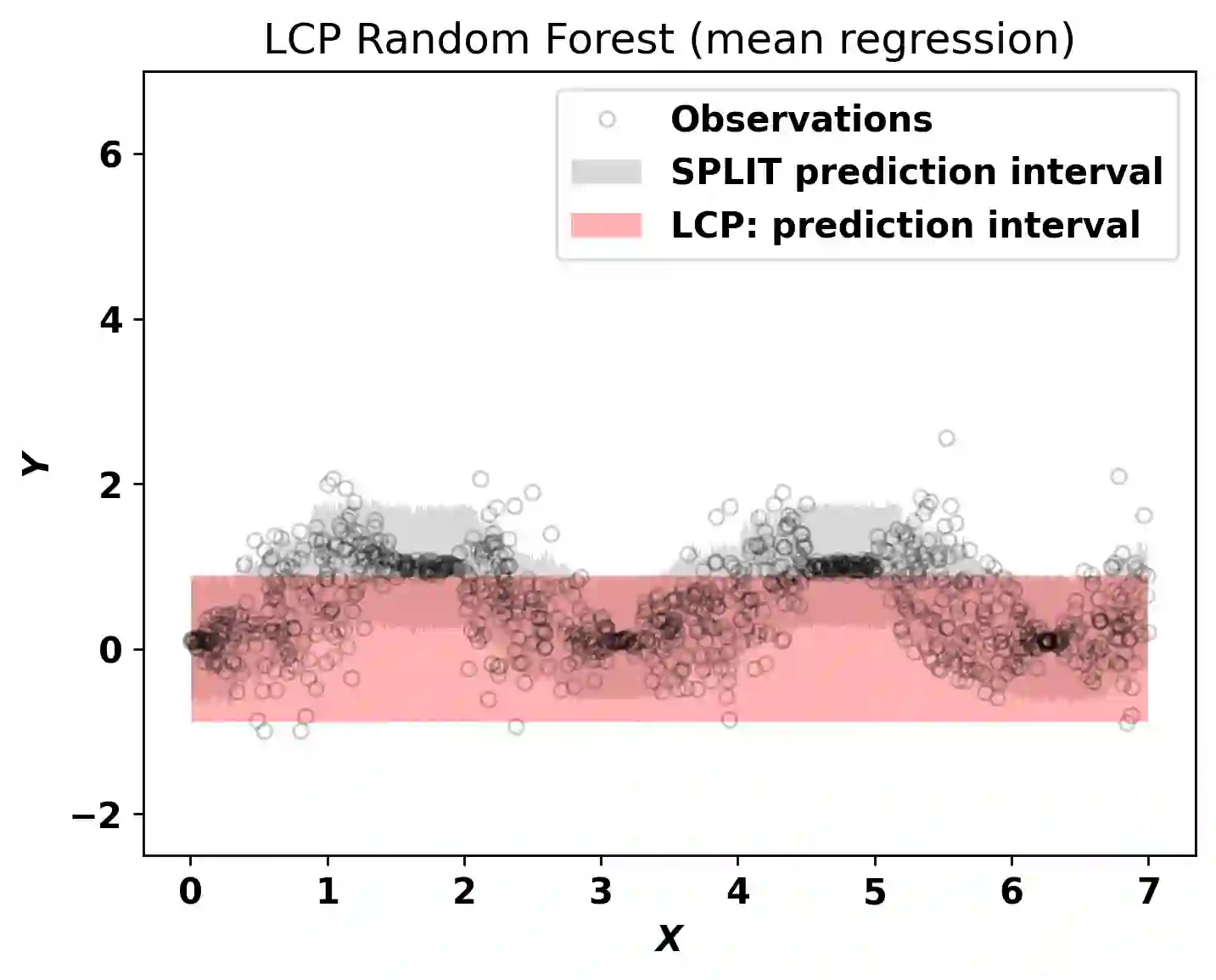 LCP Random Forest (mean regression)

Observations
SPLIT prediction interval
LCP: prediction interval

6
4
2
0
−2

Y

0 1 2 3 4 5 6 7

X